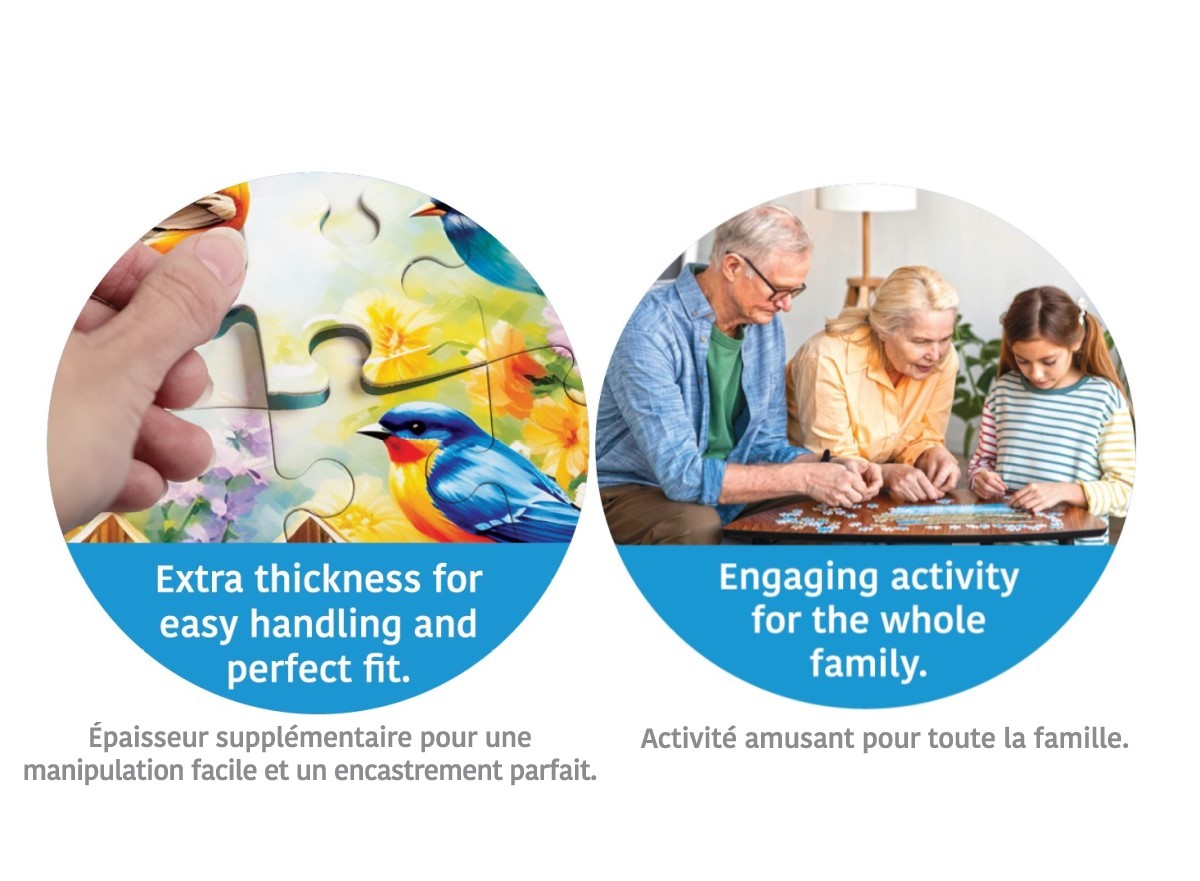 Extra thickness for easy handling and perfect fit.

Épaisseur supplémentaire pour une manipulation facile et un encastrement parfait.

Engaging activity for the whole family.

Activité amusant pour toute la famille.